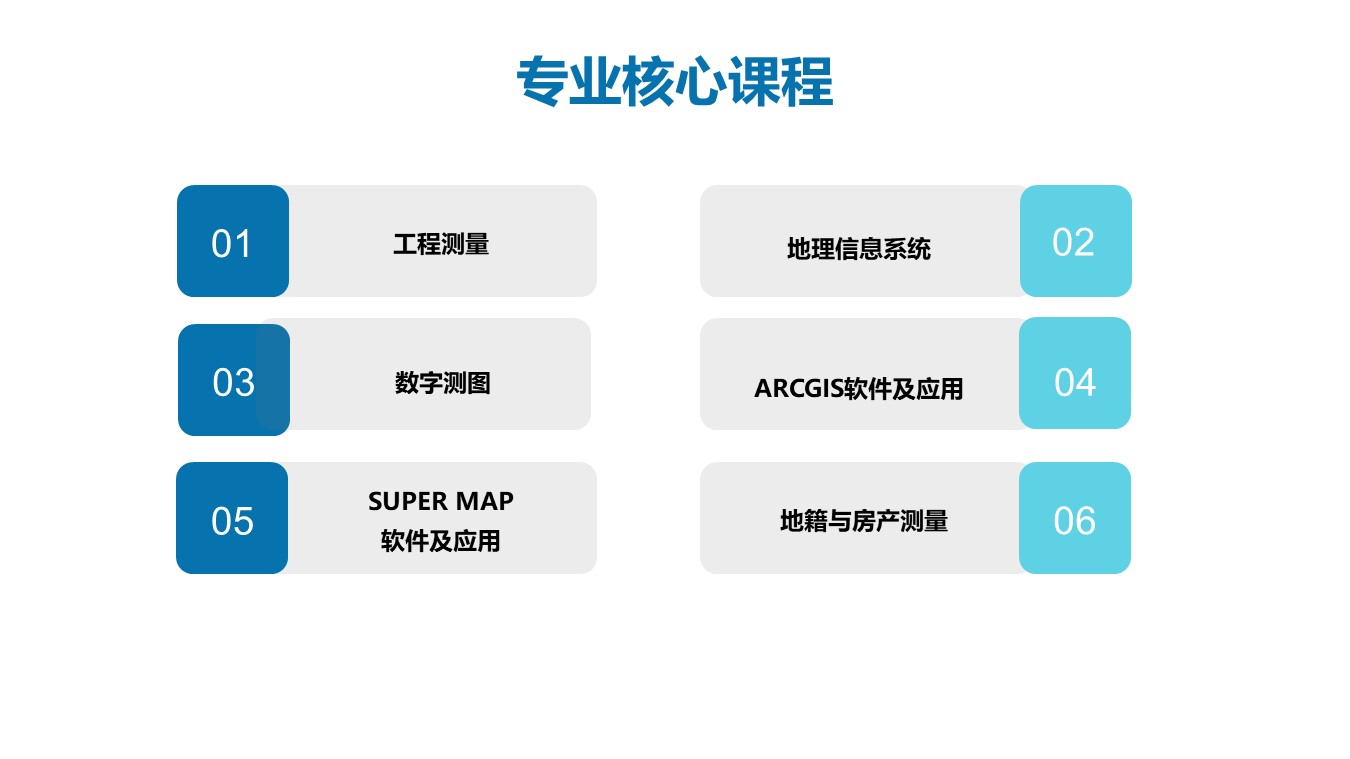 专业核心课程

01 工程测量

地理信息系统 02

03 数字测图

ARCGIS软件及应用 04

05 SUPER MAP 软件及应用

地籍与房产测量 06